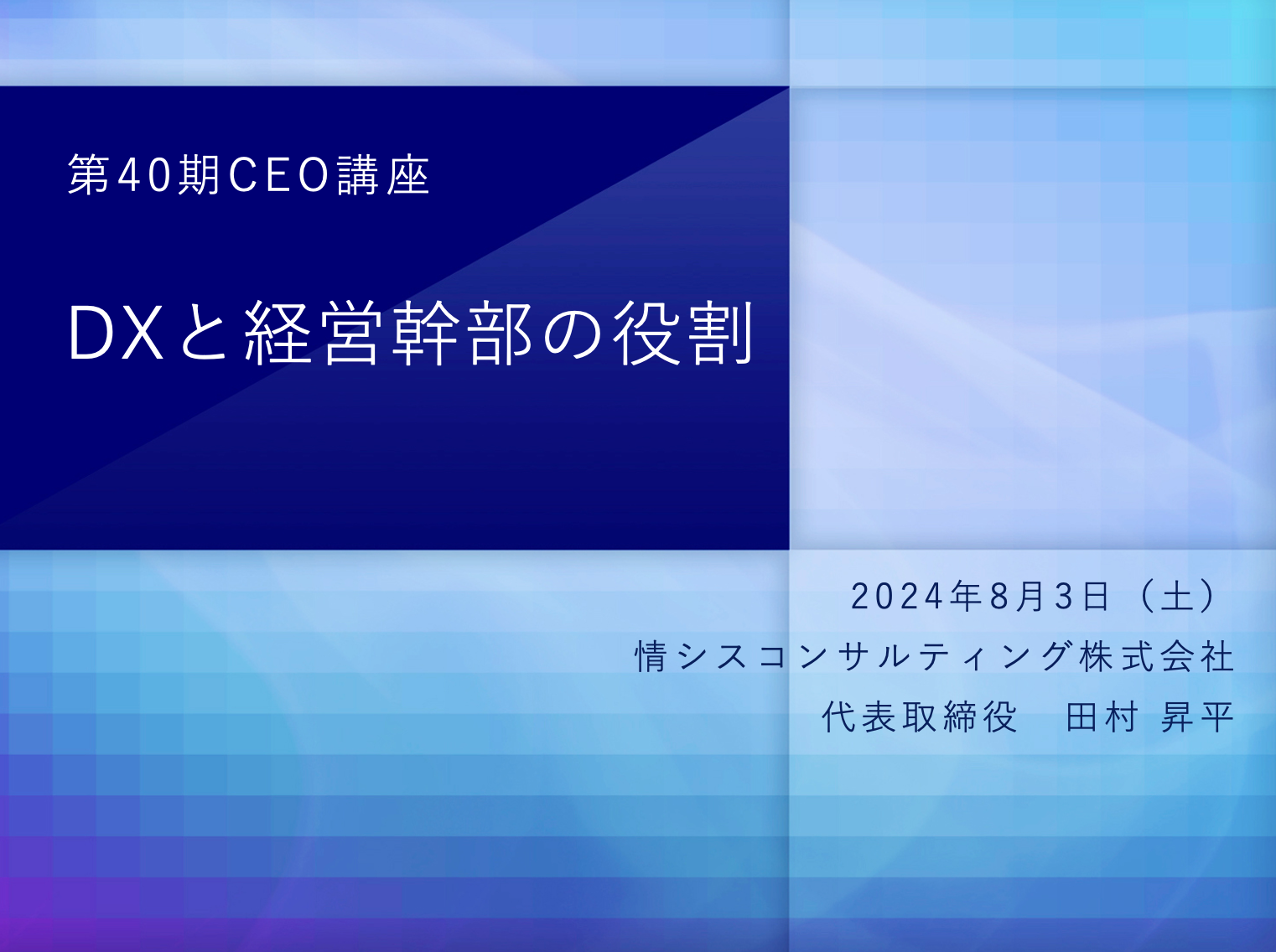 第40期CEO講座

DXと経営幹部の役割

2024年8月3日（土）
情シスコンサルティング株式会社
代表取締役　田村 昇平